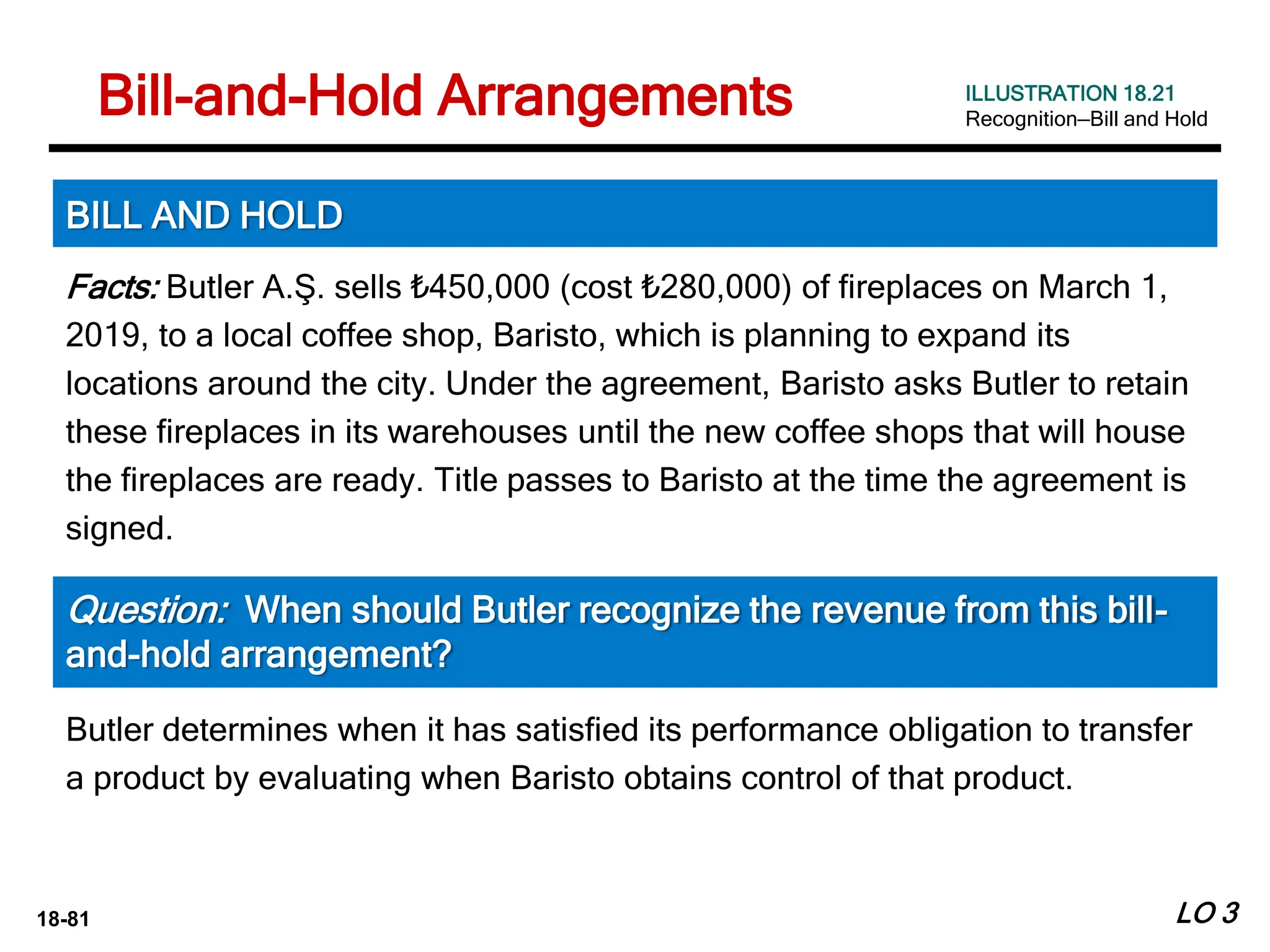 Bill-and-Hold Arrangements

ILLUSTRATION 18.21
Recognition—Bill and Hold

BILL AND HOLD

Facts: Butler A.Ş. sells ₺450,000 (cost ₺280,000) of fireplaces on March 1, 2019, to a local coffee shop, Baristo, which is planning to expand its locations around the city. Under the agreement, Baristo asks Butler to retain these fireplaces in its warehouses until the new coffee shops that will house the fireplaces are ready. Title passes to Baristo at the time the agreement is signed.

Question: When should Butler recognize the revenue from this bill-and-hold arrangement?

Butler determines when it has satisfied its performance obligation to transfer a product by evaluating when Baristo obtains control of that product.

18-81

LO 3